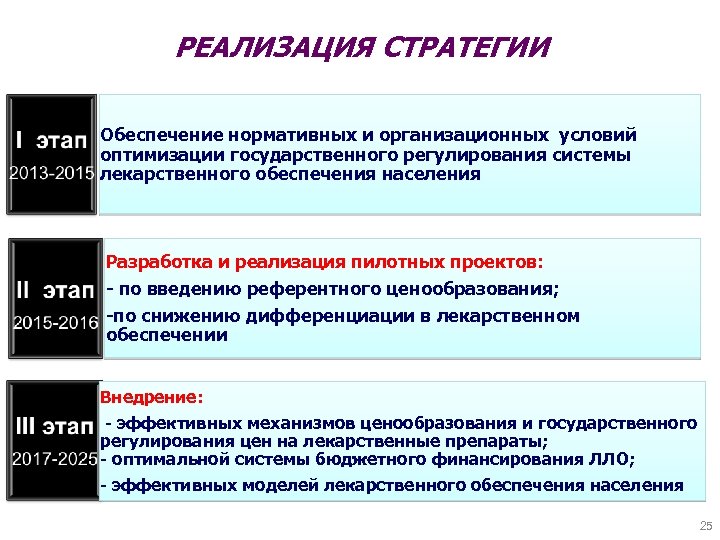 РЕАЛИЗАЦИЯ СТРАТЕГИИ

I этап
2013-2015

Обеспечение нормативных и организационных условий оптимизации государственного регулирования системы лекарственного обеспечения населения

II этап
2015-2016

Разработка и реализация пилотных проектов:
- по введению референтного ценообразования;
-по снижению дифференциации в лекарственном обеспечении

III этап
2017-2025

Внедрение:
- эффективных механизмов ценообразования и государственного регулирования цен на лекарственные препараты;
- оптимальной системы бюджетного финансирования ЛЛО;
- эффективных моделей лекарственного обеспечения населения

25